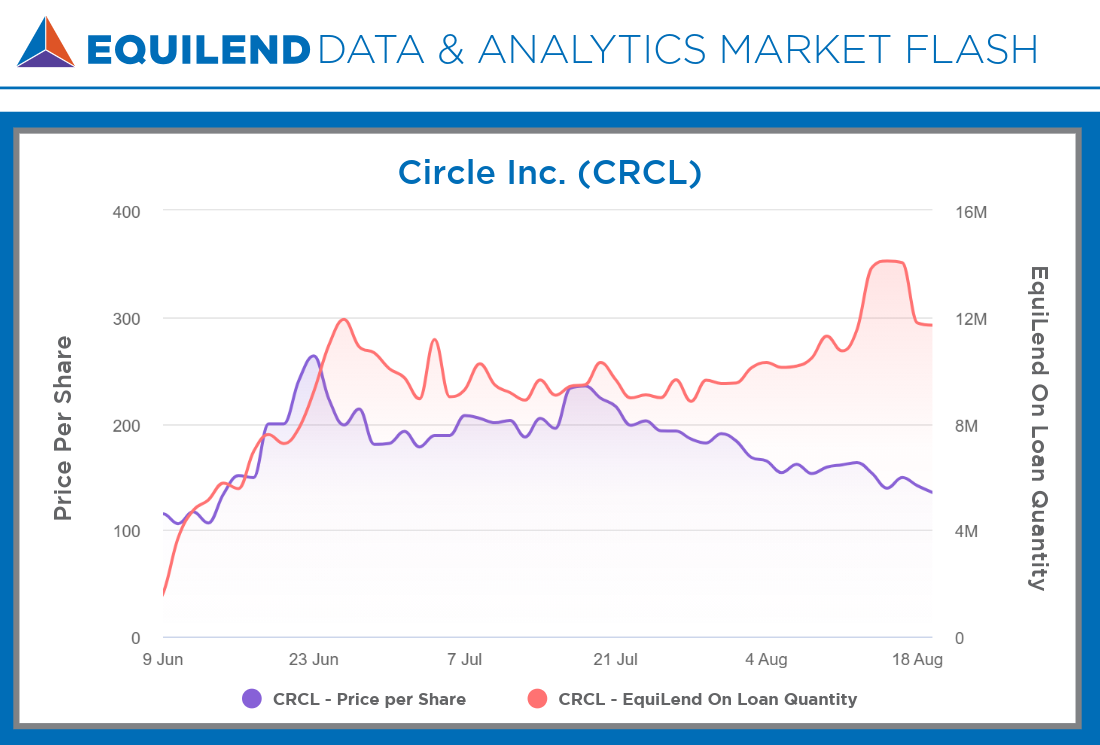 EQUILEND DATA & ANALYTICS MARKET FLASH

Circle Inc. (CRCL)

Price Per Share

400
300
200
100
0

16M
12M
8M
4M
0

EquiLend On Loan Quantity

9 Jun
23 Jun
7 Jul
21 Jul
4 Aug
18 Aug

CRCL - Price per Share
CRCL - EquiLend On Loan Quantity